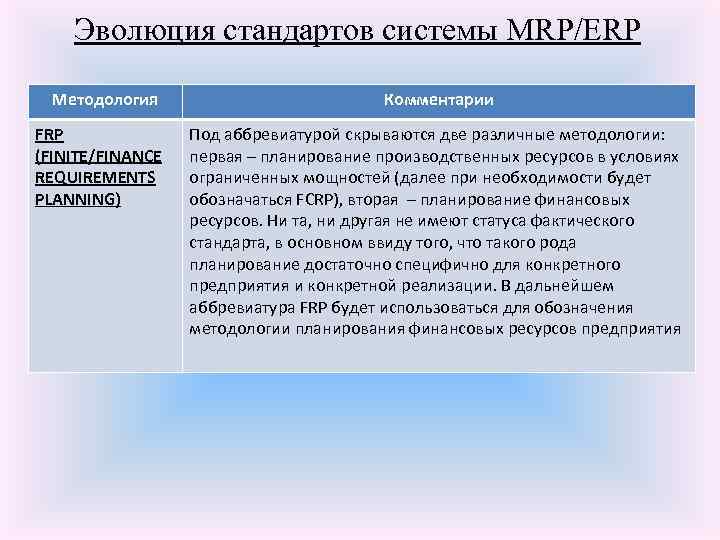 Эволюция стандартов системы MRP/ERP

| Методология | Комментарии |
|---|---|
| FRP (FINITE/FINANCE REQUIREMENTS PLANNING) | Под аббревиатурой скрываются две различные методологии: первая – планирование производственных ресурсов в условиях ограниченных мощностей (далее при необходимости будет обозначаться FCRP), вторая – планирование финансовых ресурсов. Ни та, ни другая не имеют статуса фактического стандарта, в основном ввиду того, что такого рода планирование достаточно специфично для конкретного предприятия и конкретной реализации. В дальнейшем аббревиатура FRP будет использоваться для обозначения методологии планирования финансовых ресурсов предприятия |